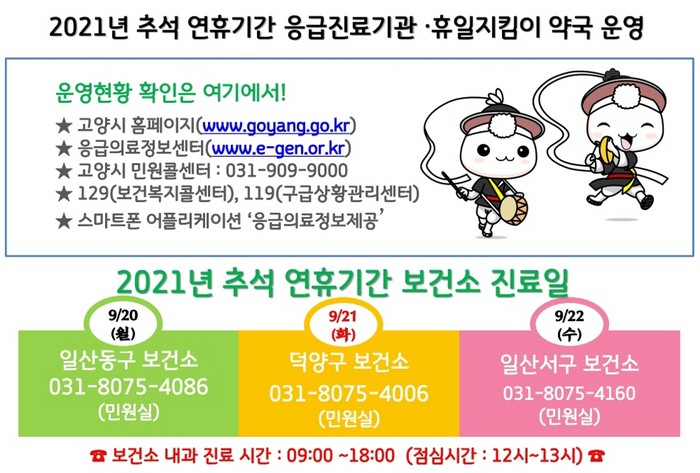 2021년 추석 연휴기간 응급진료기관 ·휴일지킴이 약국 운영

운영현황 확인은 여기에서!

★ 고양시 홈페이지(www.goyang.go.kr)
★ 응급의료정보센터(www.e-gen.or.kr)
★ 고양시 민원콜센터 : 031-909-9000
★ 129(보건복지콜센터), 119(구급상황관리센터)
★ 스마트폰 어플리케이션 '응급의료정보제공'

2021년 추석 연휴기간 보건소 진료일

9/20 (월)
일산동구 보건소
031-8075-4086
(민원실)

9/21 (화)
덕양구 보건소
031-8075-4006
(민원실)

9/22 (수)
일산서구 보건소
031-8075-4160
(민원실)

☎ 보건소 내과 진료 시간 : 09:00 ~18:00 (점심시간 : 12시~13시) ☎